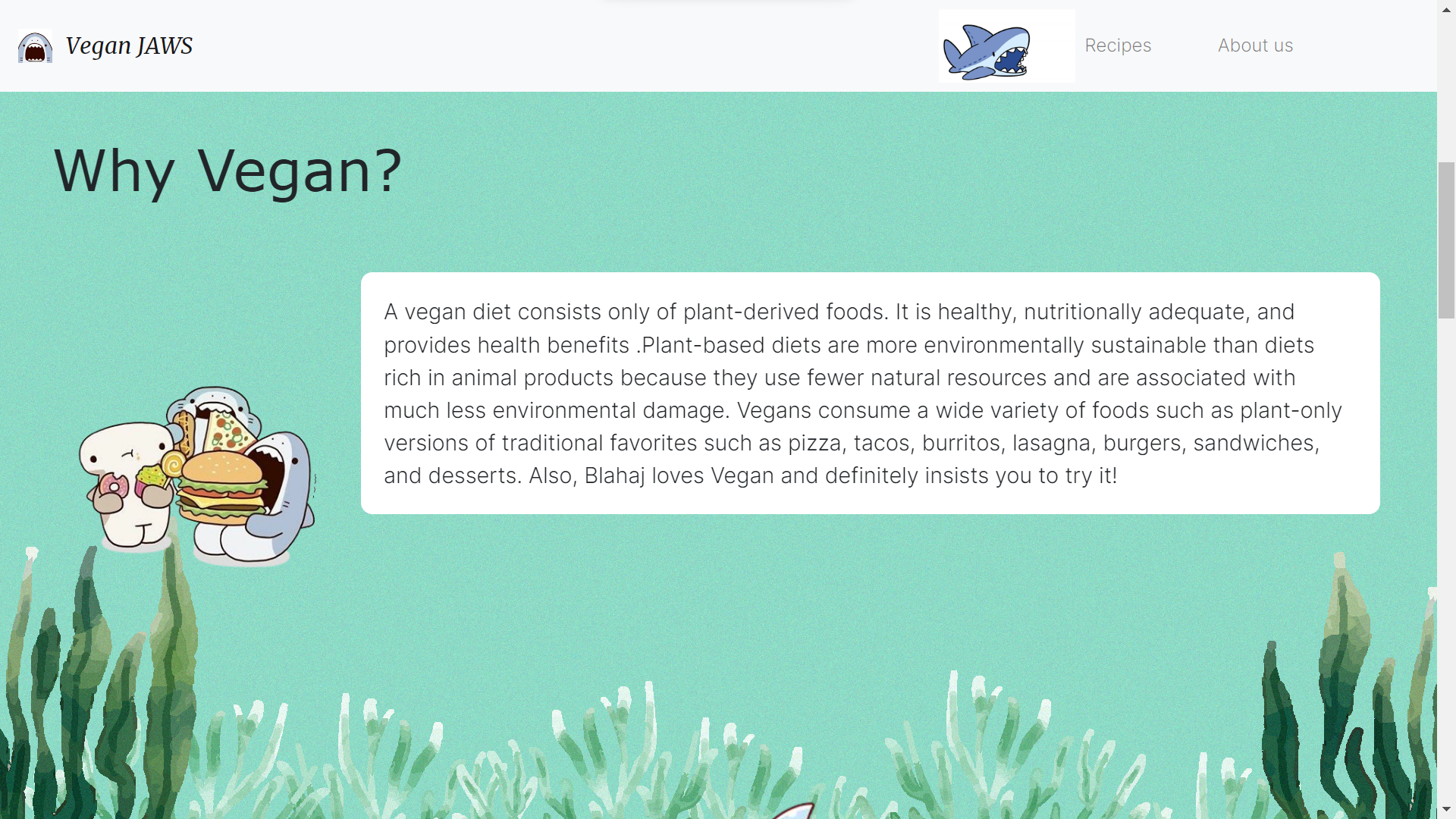 Vegan JAWS

Recipes

About us

Why Vegan?

A vegan diet consists only of plant-derived foods. It is healthy, nutritionally adequate, and provides health benefits .Plant-based diets are more environmentally sustainable than diets rich in animal products because they use fewer natural resources and are associated with much less environmental damage. Vegans consume a wide variety of foods such as plant-only versions of traditional favorites such as pizza, tacos, burritos, lasagna, burgers, sandwiches, and desserts. Also, Blahaj loves Vegan and definitely insists you to try it!